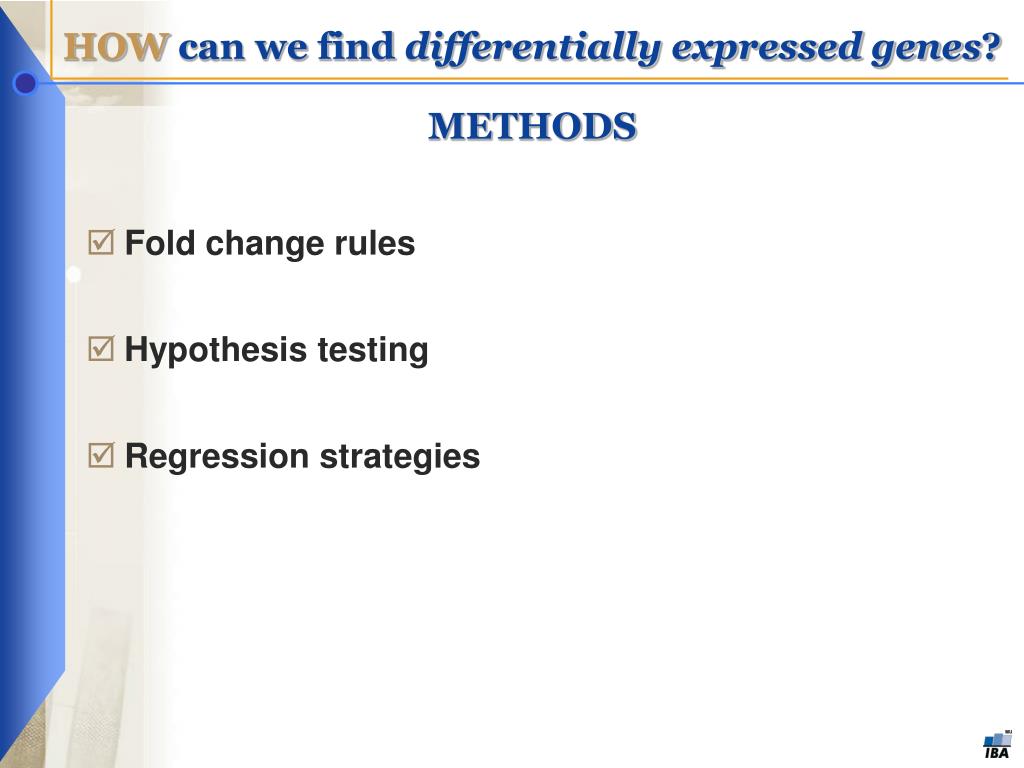 HOW can we find differentially expressed genes?

METHODS

☑ Fold change rules

☑ Hypothesis testing

☑ Regression strategies

IBA